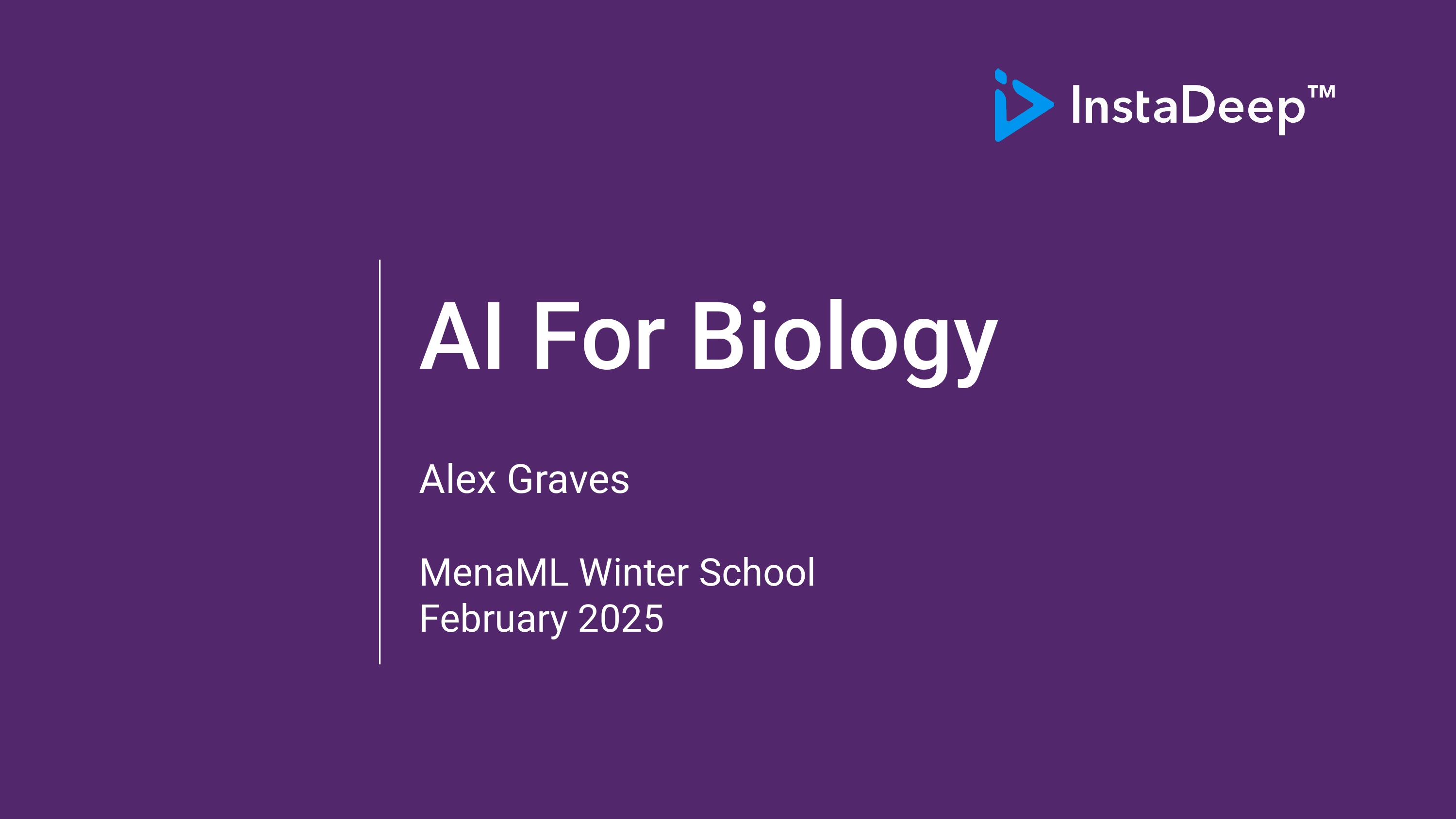 InstaDeep™

AI For Biology

Alex Graves

MenaML Winter School
February 2025